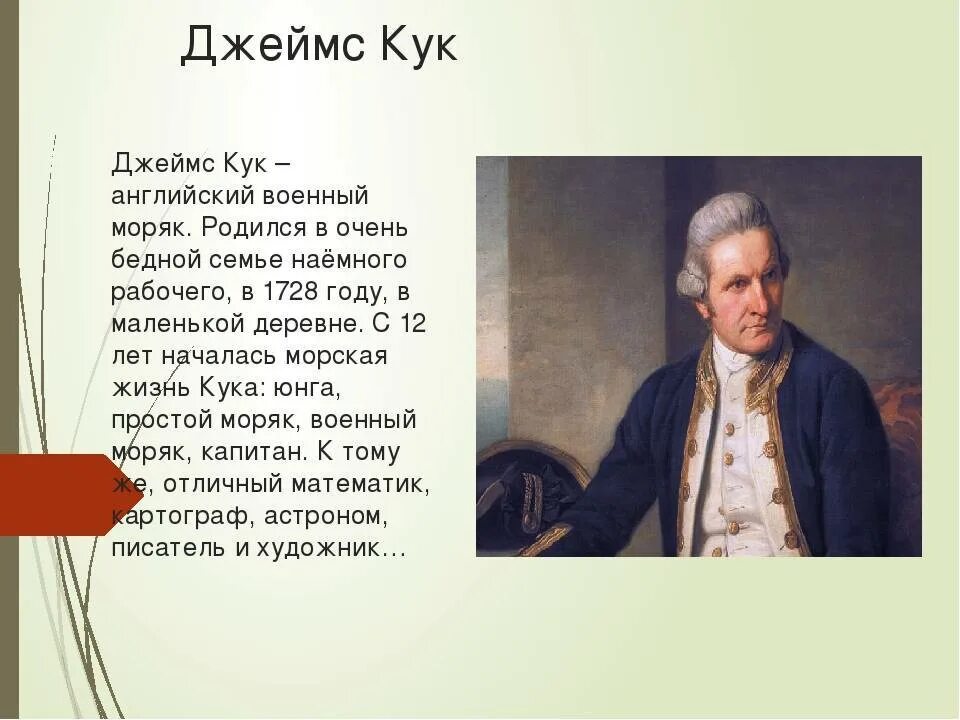 Джеймс Кук

Джеймс Кук – английский военный моряк. Родился в очень бедной семье наёмного рабочего, в 1728 году, в маленькой деревне. С 12 лет началась морская жизнь Кука: юнга, простой моряк, военный моряк, капитан. К тому же, отличный математик, картограф, астроном, писатель и художник…